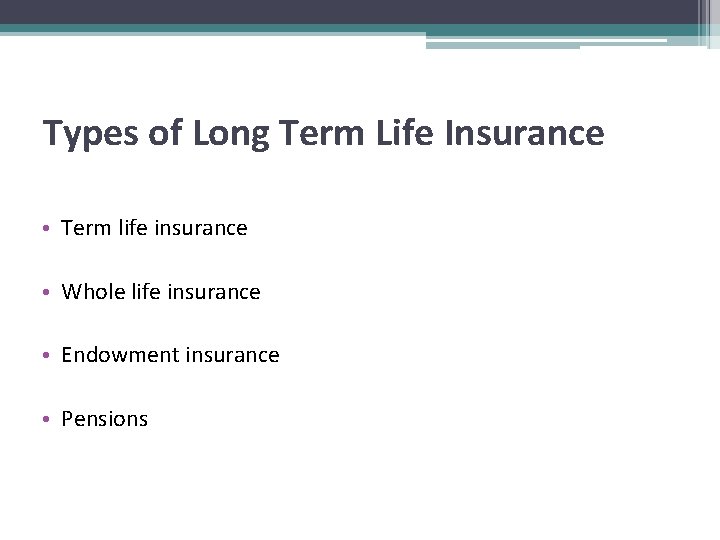 Types of Long Term Life Insurance

• Term life insurance

• Whole life insurance

• Endowment insurance

• Pensions